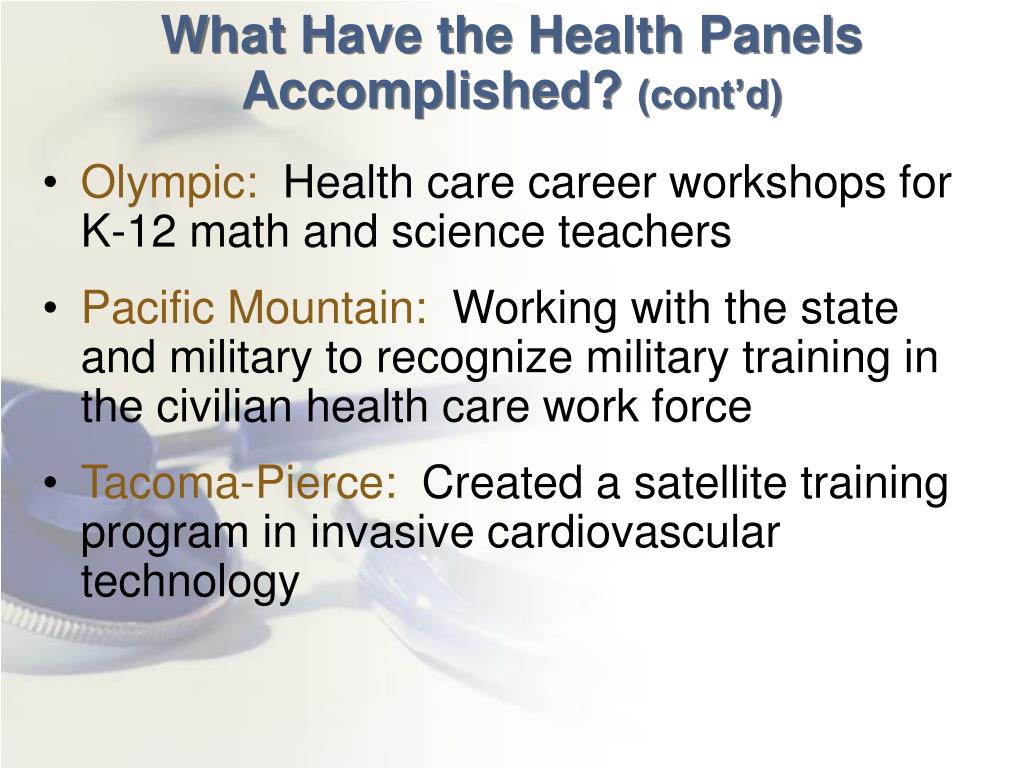 What Have the Health Panels Accomplished? (cont'd)

• Olympic: Health care career workshops for K-12 math and science teachers

• Pacific Mountain: Working with the state and military to recognize military training in the civilian health care work force

• Tacoma-Pierce: Created a satellite training program in invasive cardiovascular technology